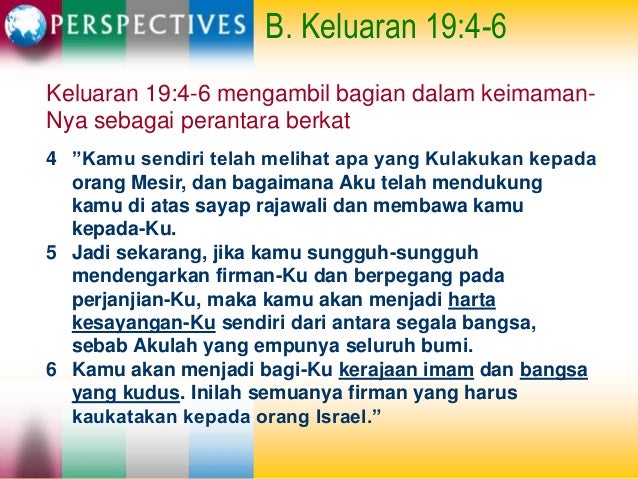 PERSPECTIVES

B. Keluaran 19:4-6

Keluaran 19:4-6 mengambil bagian dalam keimaman-Nya sebagai perantara berkat

4 ”Kamu sendiri telah melihat apa yang Kulakukan kepada orang Mesir, dan bagaimana Aku telah mendukung kamu di atas sayap rajawali dan membawa kamu kepada-Ku.

5 Jadi sekarang, jika kamu sungguh-sungguh mendengarkan firman-Ku dan berpegang pada perjanjian-Ku, maka kamu akan menjadi harta kesayangan-Ku sendiri dari antara segala bangsa, sebab Akulah yang empunya seluruh bumi.

6 Kamu akan menjadi bagi-Ku kerajaan imam dan bangsa yang kudus. Inilah semuanya firman yang harus kaukatakan kepada orang Israel.”